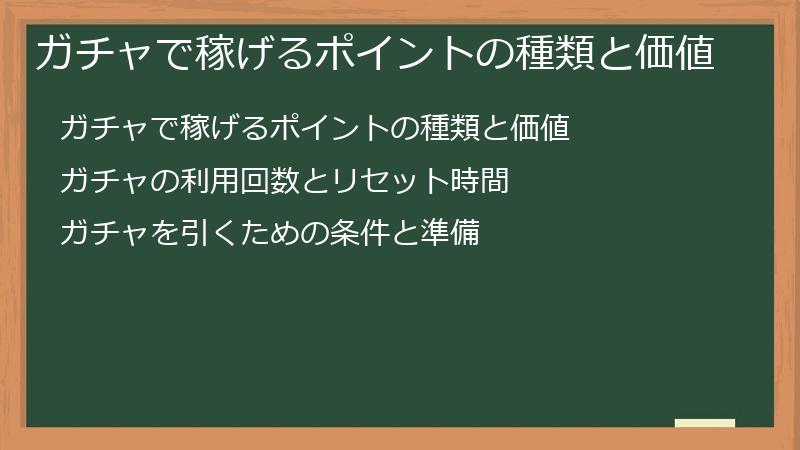 ガチャで稼げるポイントの種類と価値

ガチャで稼げるポイントの種類と価値

ガチャの利用回数とリセット時間

ガチャを引くための条件と準備